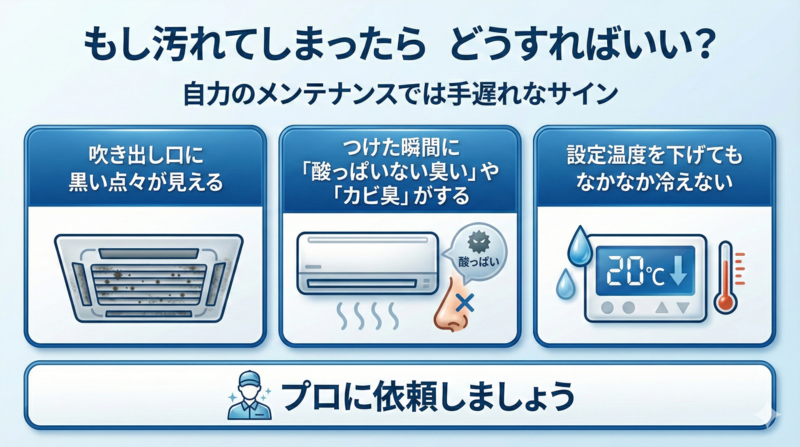 もし汚れてしまったら　どうすればいい?

自力のメンテナンスでは手遅れなサイン

吹き出し口に黒い点々が見える

つけた瞬間に「酸っぱいない臭い」や「カビ臭」がする

酸っぱい

設定温度を下げてもなかなか冷えない

20℃

プロに依頼しましょう